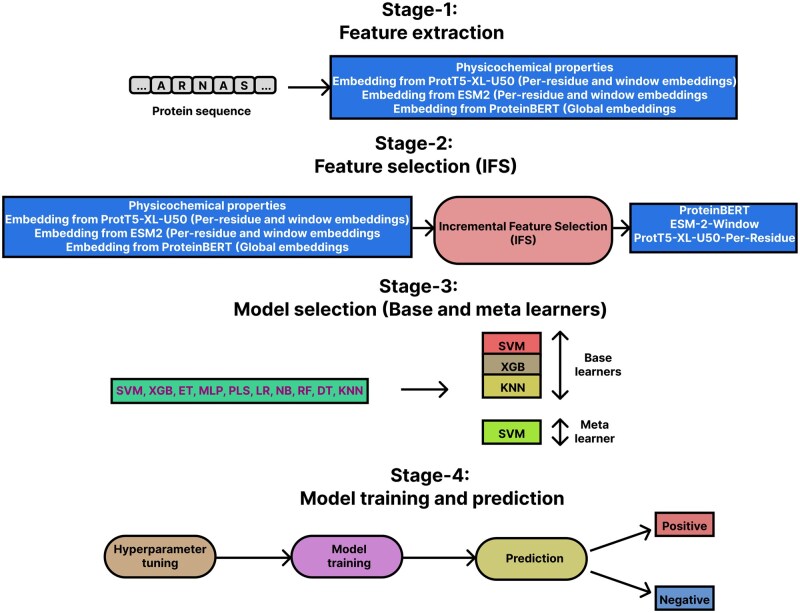 Stage-1:
Feature extraction

... A R N A S ...
Protein sequence

Physicochemical properties
Embedding from ProtT5-XL-U50 (Per-residue and window embeddings)
Embedding from ESM2 (Per-residue and window embeddings
Embedding from ProteinBERT (Global embeddings

Stage-2:
Feature selection (IFS)

Physicochemical properties
Embedding from ProtT5-XL-U50 (Per-residue and window embeddings)
Embedding from ESM2 (Per-residue and window embeddings
Embedding from ProteinBERT (Global embeddings

Incremental Feature Selection (IFS)

ProteinBERT
ESM-2-Window
ProtT5-XL-U50-Per-Residue

Stage-3:
Model selection (Base and meta learners)

SVM, XGB, ET, MLP, PLS, LR, NB, RF, DT, KNN

SVM
XGB
KNN
Base learners

SVM
Meta learner

Stage-4:
Model training and prediction

Hyperparameter tuning
Model training
Prediction
Positive
Negative